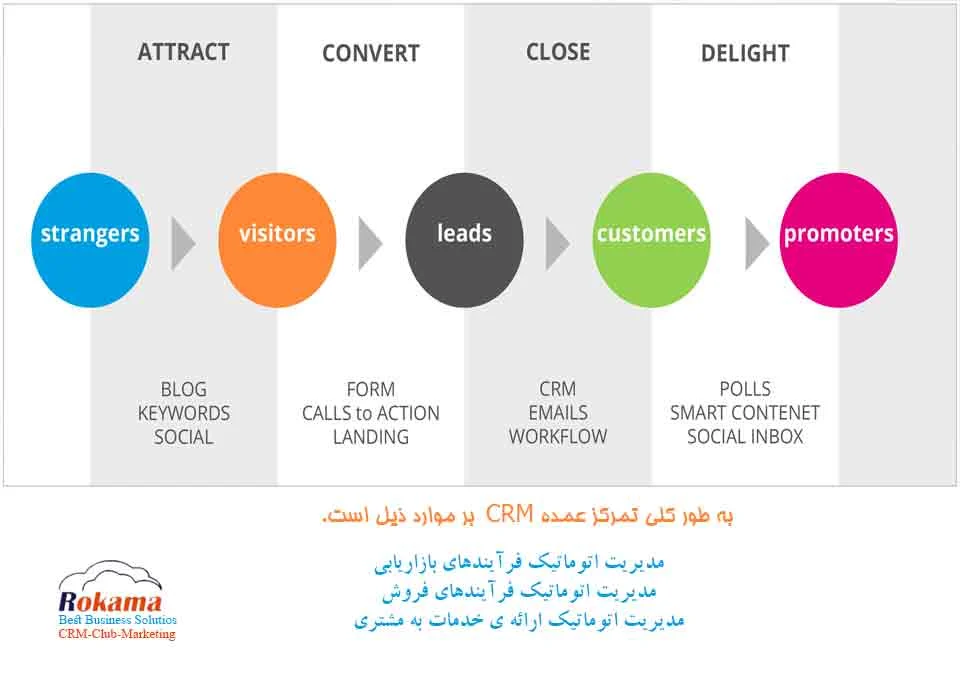 ATTRACT

CONVERT

CLOSE

DELIGHT

strangers

visitors

leads

customers

promoters

BLOG
KEYWORDS
SOCIAL

FORM
CALLS to ACTION
LANDING

CRM
EMAILS
WORKFLOW

POLLS
SMART CONTENET
SOCIAL INBOX

به طور کلی تمرکز عمده CRM بر موارد ذیل است.

مدیریت اتوماتیک فرآیندهای بازاریابی
مدیریت اتوماتیک فرآیندهای فروش
مدیریت اتوماتیک ارائه ی خدمات به مشتری

Rokama
Best Business Solutios
CRM-Club-Marketing